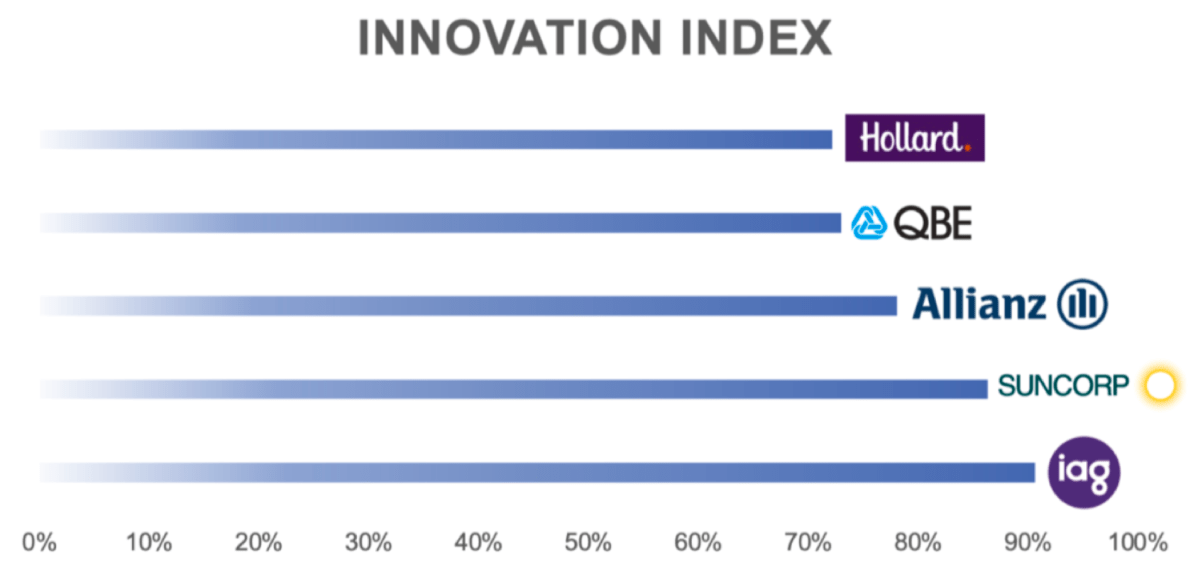 INNOVATION INDEX

Hollard.

QBE

Allianz

SUNCORP

iag

0% 10% 20% 30% 40% 50% 60% 70% 80% 90% 100%